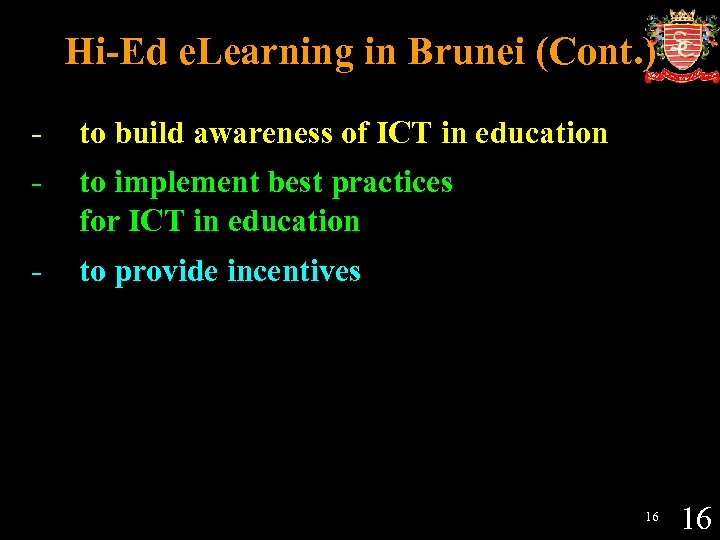 Hi-Ed eLearning in Brunei (Cont.)

- to build awareness of ICT in education

- to implement best practices for ICT in education

- to provide incentives

16 16